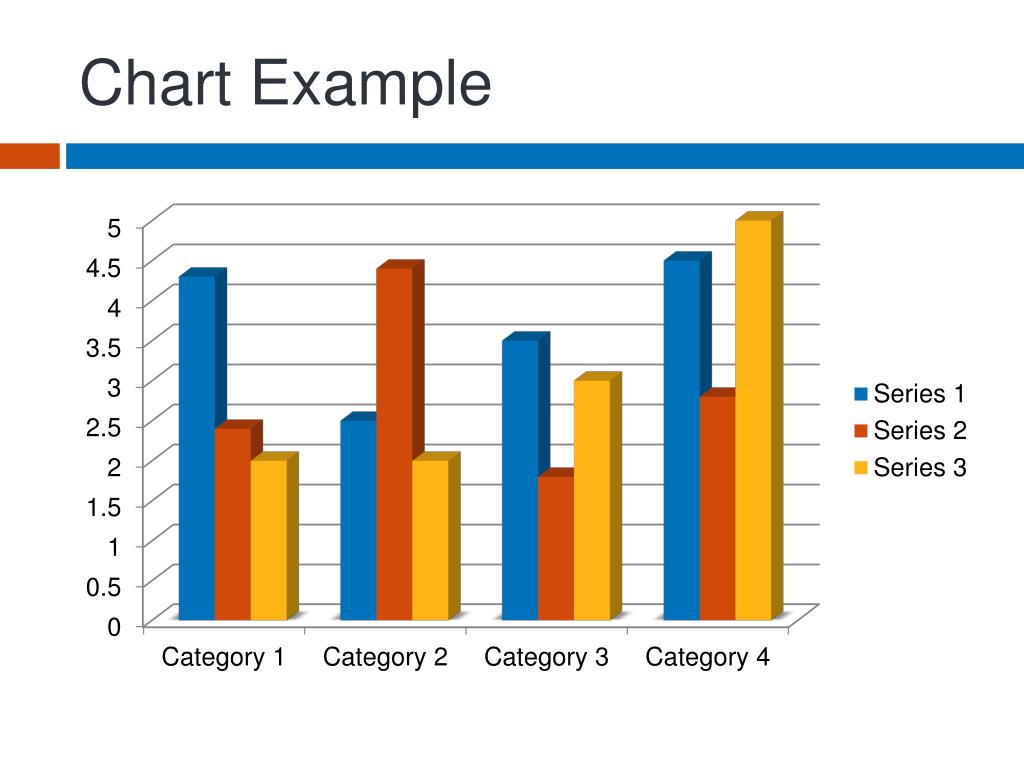 Chart Example

5
4.5
4
3.5
3
2.5
2
1.5
1
0.5
0

Category 1
Category 2
Category 3
Category 4

Series 1
Series 2
Series 3